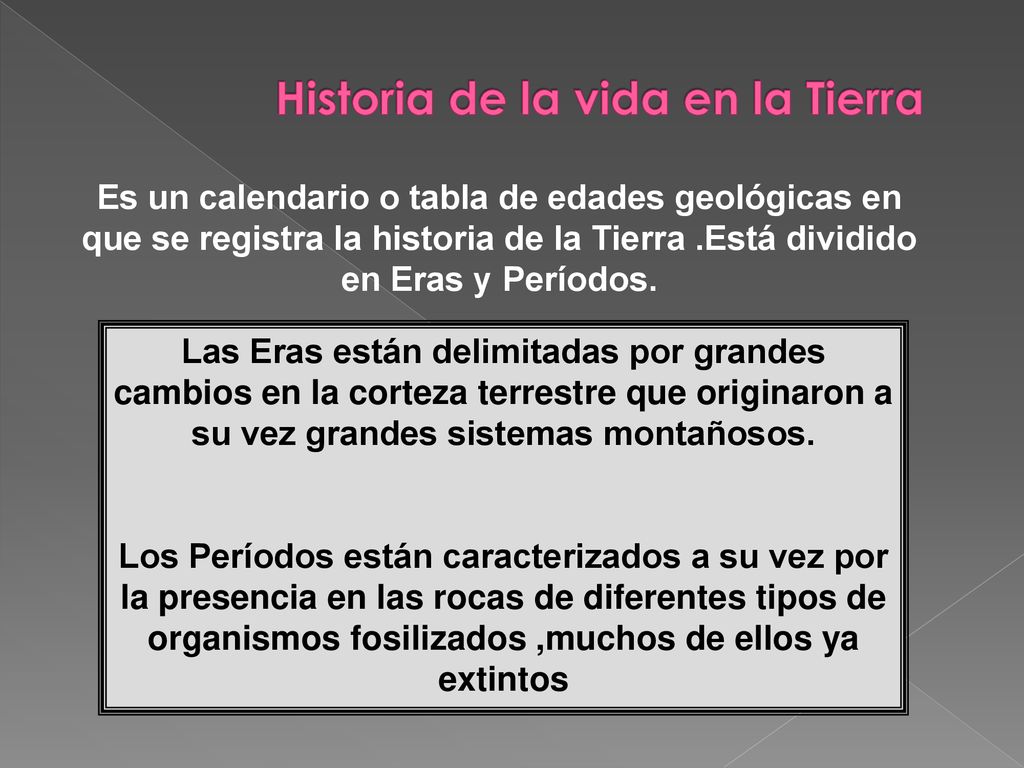 Historia de la vida en la Tierra

Es un calendario o tabla de edades geológicas en que se registra la historia de la Tierra .Está dividido en Eras y Períodos.

Las Eras están delimitadas por grandes cambios en la corteza terrestre que originaron a su vez grandes sistemas montañosos.

Los Períodos están caracterizados a su vez por la presencia en las rocas de diferentes tipos de organismos fosilizados ,muchos de ellos ya extintos